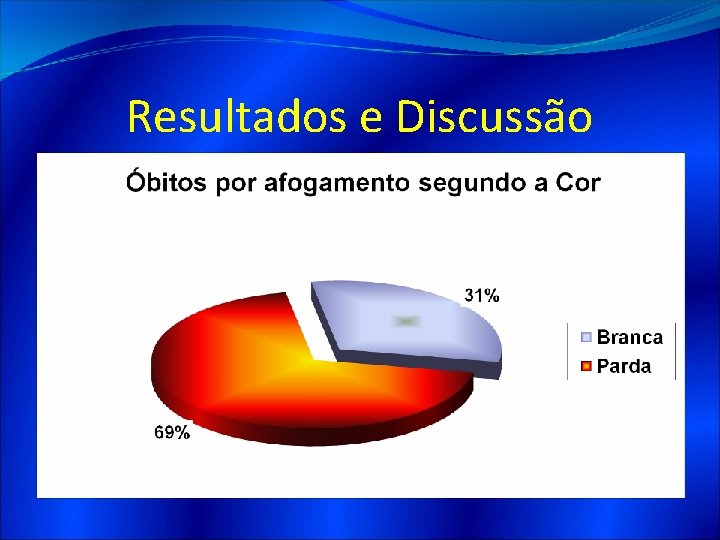 Resultados e Discussão

Óbitos por afogamento segundo a Cor

31%

69%

Branca
Parda